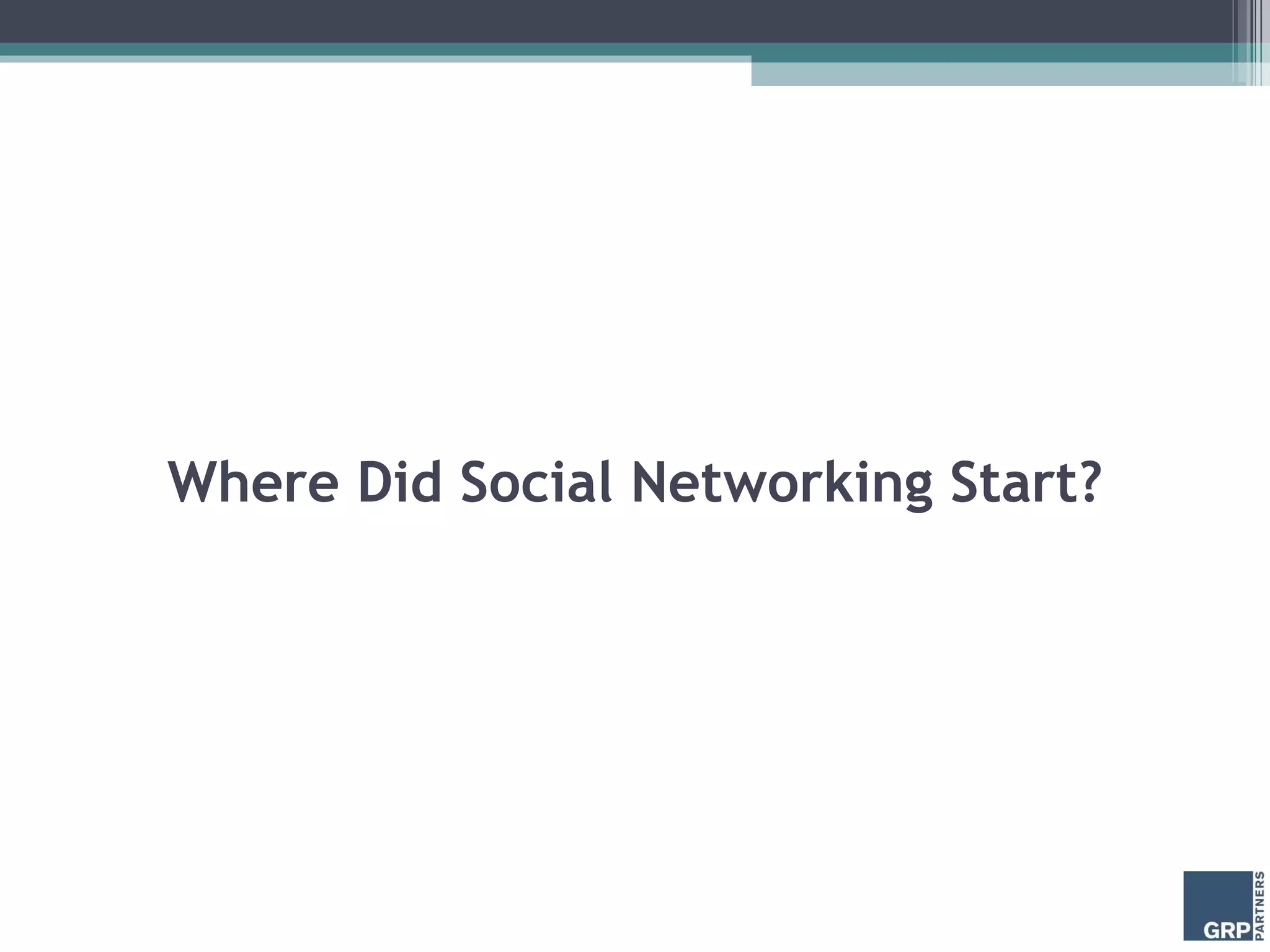 Where Did Social Networking Start?

GRP PARTNERS